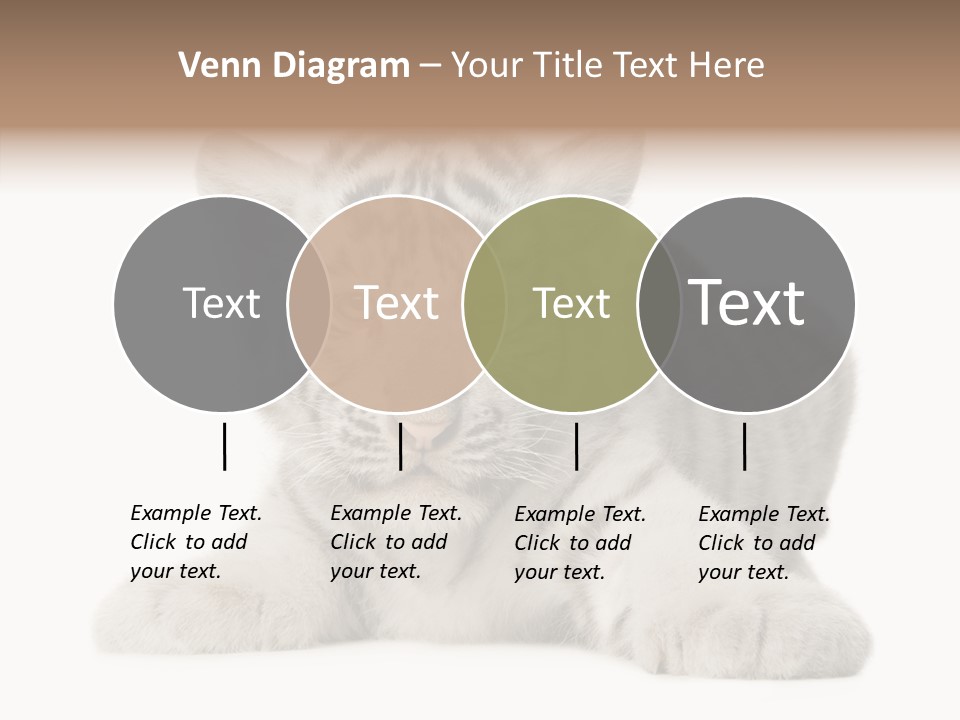 Venn Diagram – Your Title Text Here

Text

Text

Text

Text

Example Text. Click to add your text.

Example Text. Click to add your text.

Example Text. Click to add your text.

Example Text. Click to add your text.